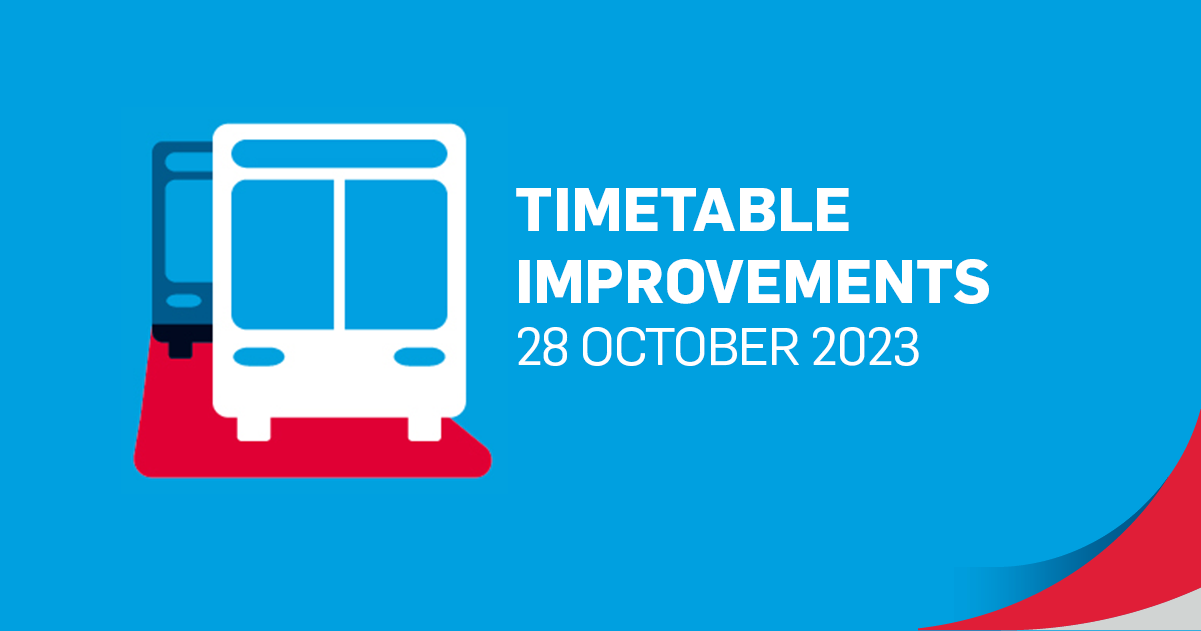 TIMETABLE IMPROVEMENTS
28 OCTOBER 2023